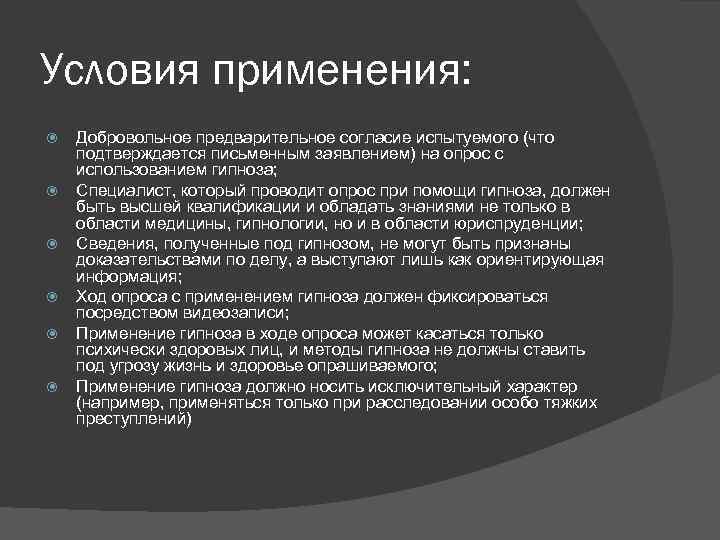 Условия применения:

Добровольное предварительное согласие испытуемого (что подтверждается письменным заявлением) на опрос с использованием гипноза;

Специалист, который проводит опрос при помощи гипноза, должен быть высшей квалификации и обладать знаниями не только в области медицины, гипнологии, но и в области юриспруденции;

Сведения, полученные под гипнозом, не могут быть признаны доказательствами по делу, а выступают лишь как ориентирующая информация;

Ход опроса с применением гипноза должен фиксироваться посредством видеозаписи;

Применение гипноза в ходе опроса может касаться только психически здоровых лиц, и методы гипноза не должны ставить под угрозу жизнь и здоровье опрашиваемого;

Применение гипноза должно носить исключительный характер (например, применяться только при расследовании особо тяжких преступлений)